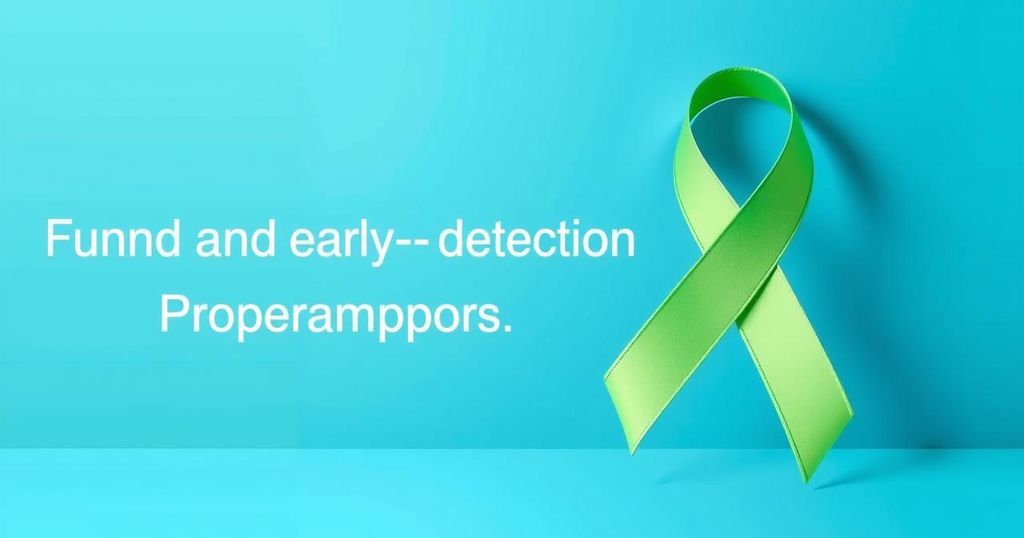 Funnd and early-- detection
Properamppors.